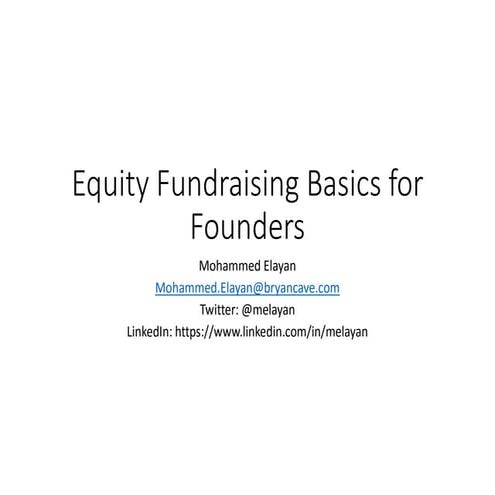 Equity Fundraising Basics for Founders

Mohammed Elayan
Mohammed.Elayan@bryancave.com
Twitter: @melayan
LinkedIn: https://www.linkedin.com/in/melayan